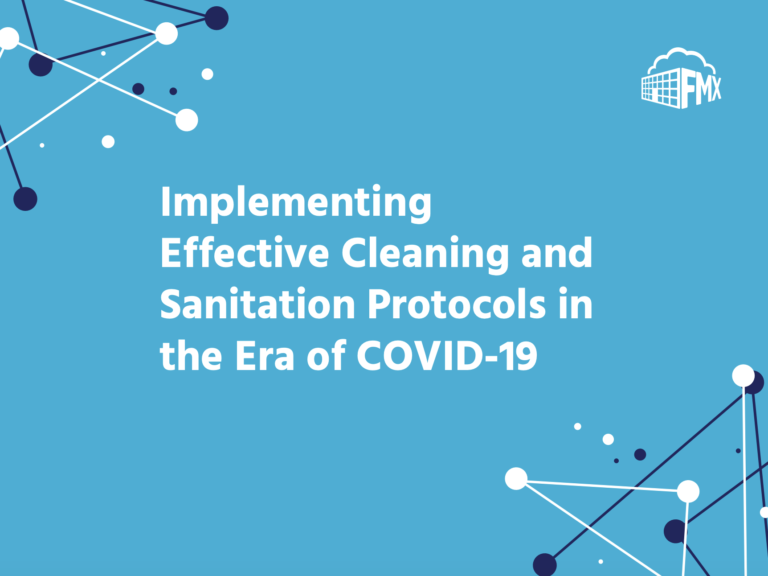 FMX

Implementing
Effective Cleaning and
Sanitation Protocols in
the Era of COVID-19